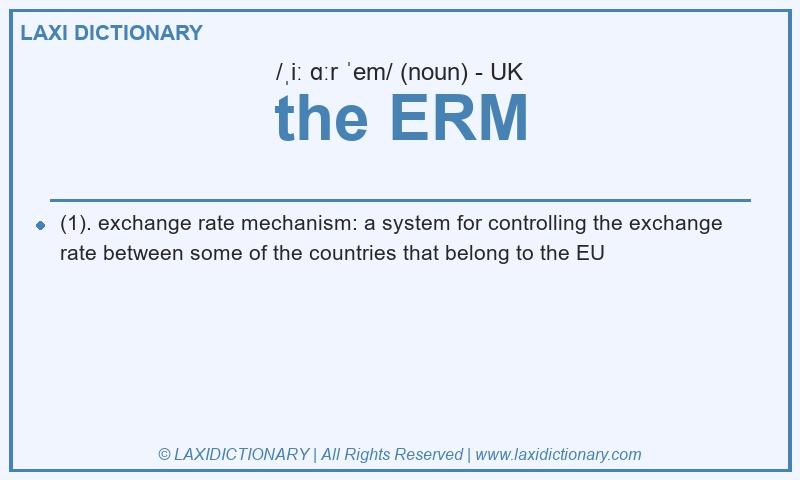 LAXI DICTIONARY

/ˌiː ɑːr ˈem/ (noun) - UK

the ERM

(1). exchange rate mechanism: a system for controlling the exchange rate between some of the countries that belong to the EU

© LAXIDICTIONARY | All Rights Reserved | www.laxidictionary.com